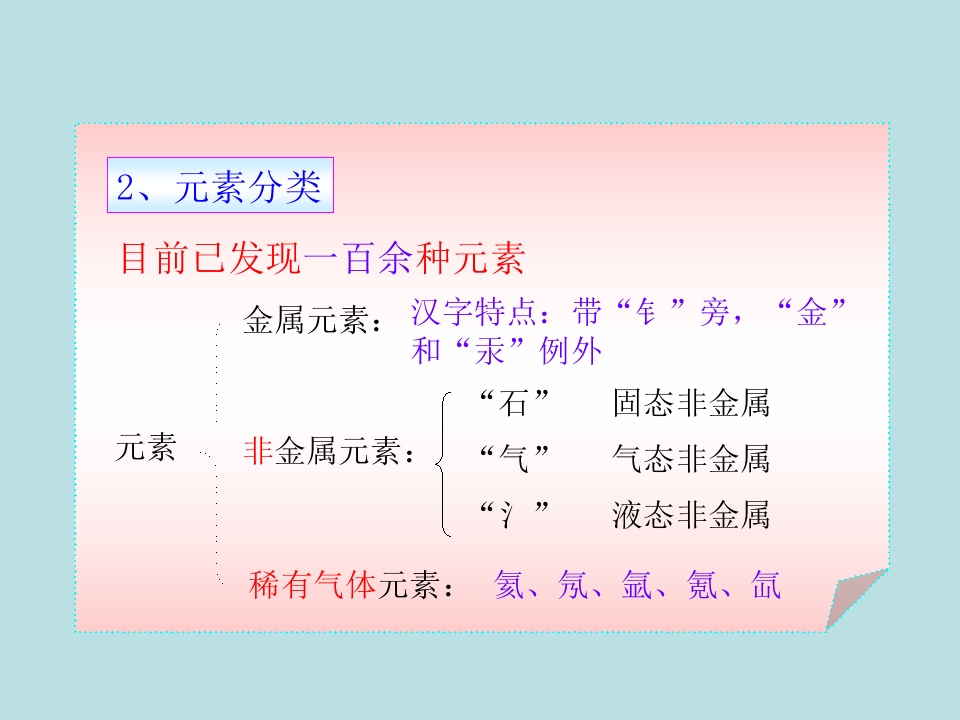 2、元素分类

目前已发现一百余种元素

元素

金属元素：汉字特点：带“钅”旁，“金”和“汞”例外

非金属元素：

“石” 固态非金属

“气” 气态非金属

“氵” 液态非金属

稀有气体元素：氦、氖、氩、氪、氙